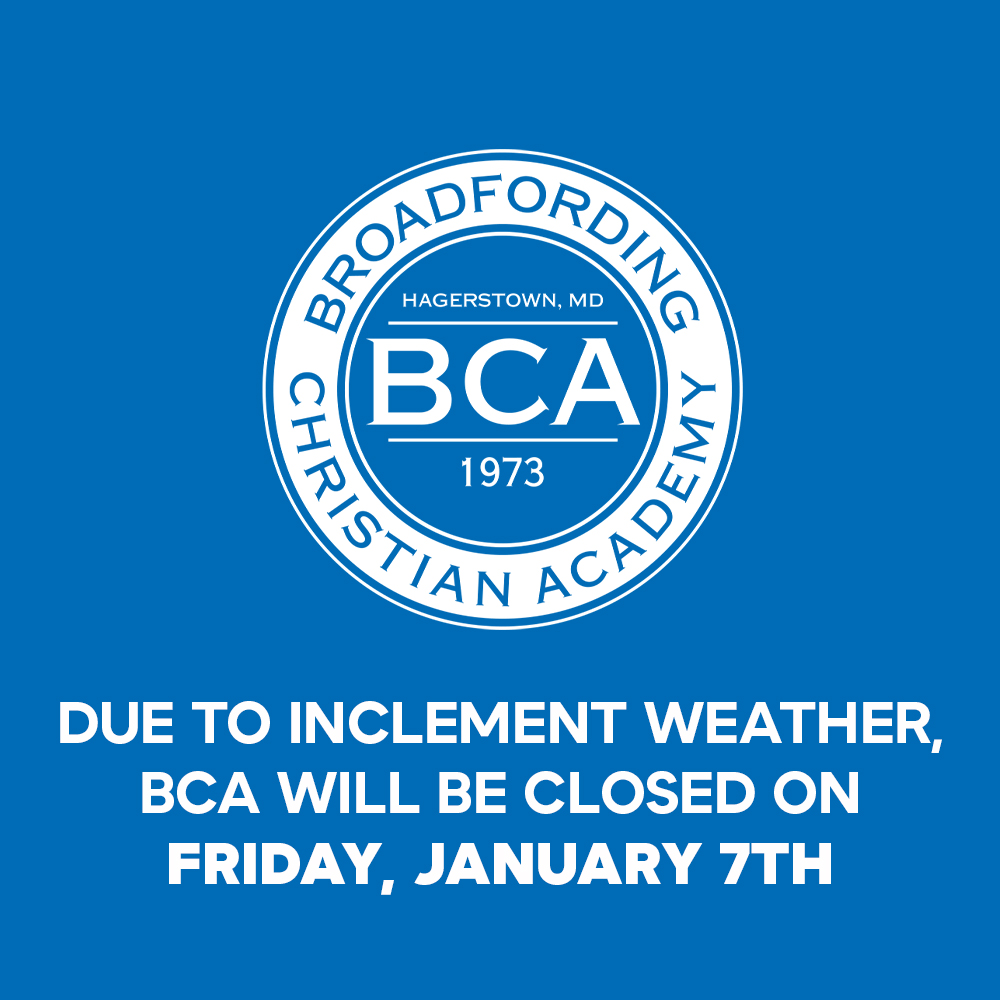 BROADFORDING CHRISTIAN ACADEMY
HAGERSTOWN, MD
BCA
1973

DUE TO INCLEMENT WEATHER, BCA WILL BE CLOSED ON FRIDAY, JANUARY 7TH